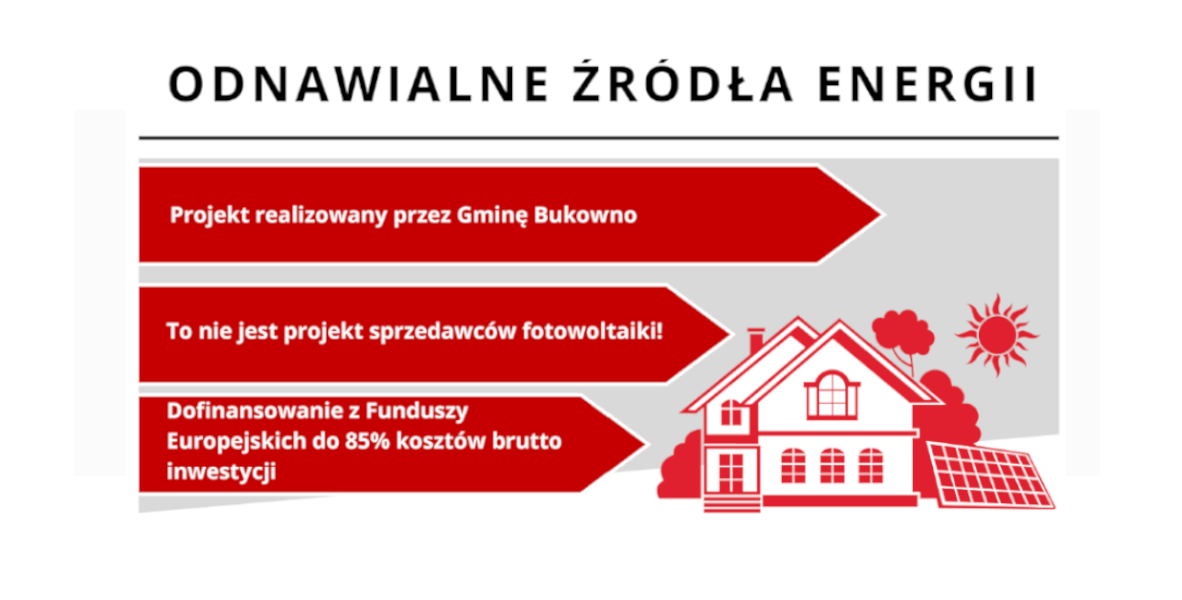 ODNAWIALNE ŹRÓDŁA ENERGII

Projekt realizowany przez Gminę Bukowno

To nie jest projekt sprzedawców fotowoltaiki!

Dofinansowanie z Funduszy Europejskich do 85% kosztów brutto inwestycji